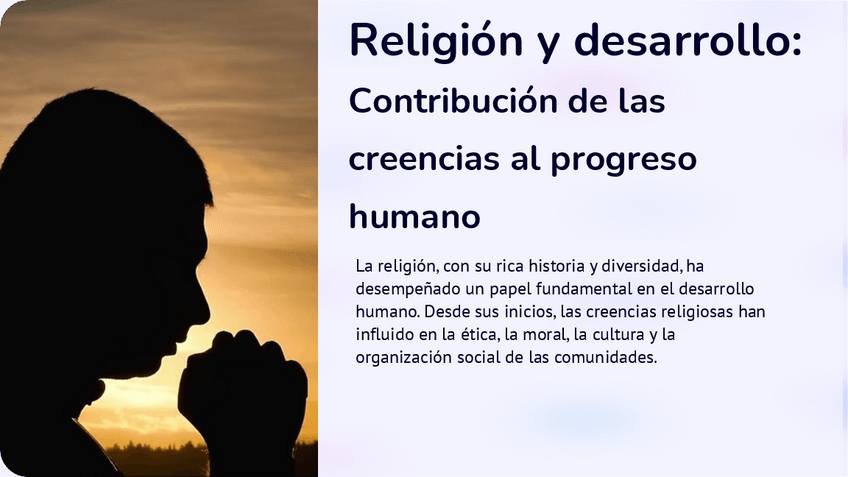 Religión y desarrollo: Contribución de las creencias al progreso humano

La religión, con su rica historia y diversidad, ha desempeñado un papel fundamental en el desarrollo humano. Desde sus inicios, las creencias religiosas han influido en la ética, la moral, la cultura y la organización social de las comunidades.